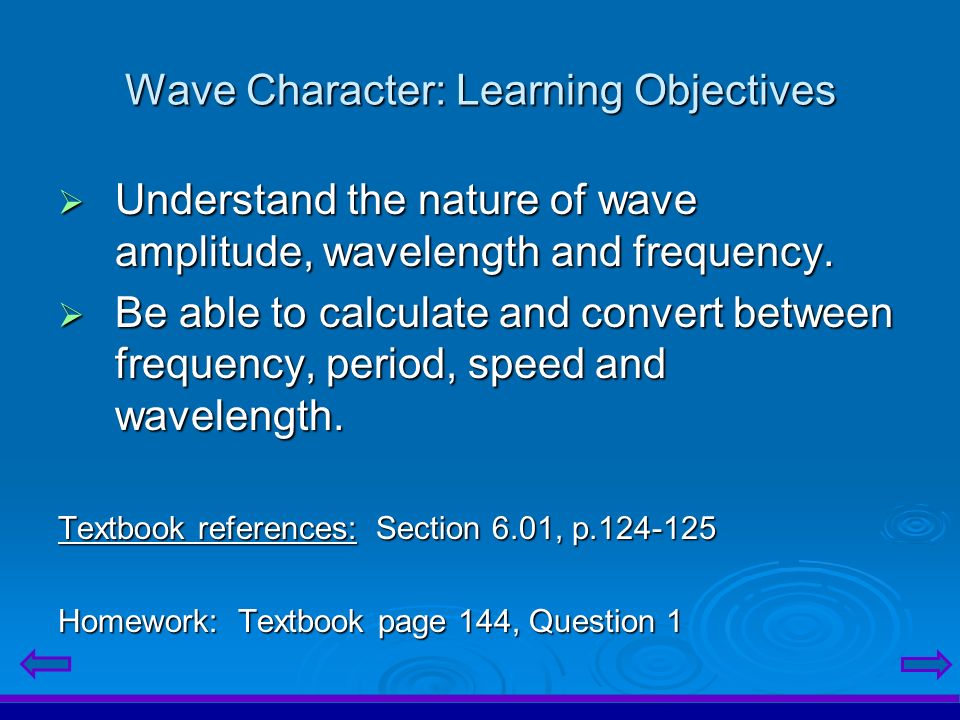 Wave Character: Learning Objectives

➢ Understand the nature of wave amplitude, wavelength and frequency.

➢ Be able to calculate and convert between frequency, period, speed and wavelength.

Textbook references: Section 6.01, p.124-125

Homework: Textbook page 144, Question 1